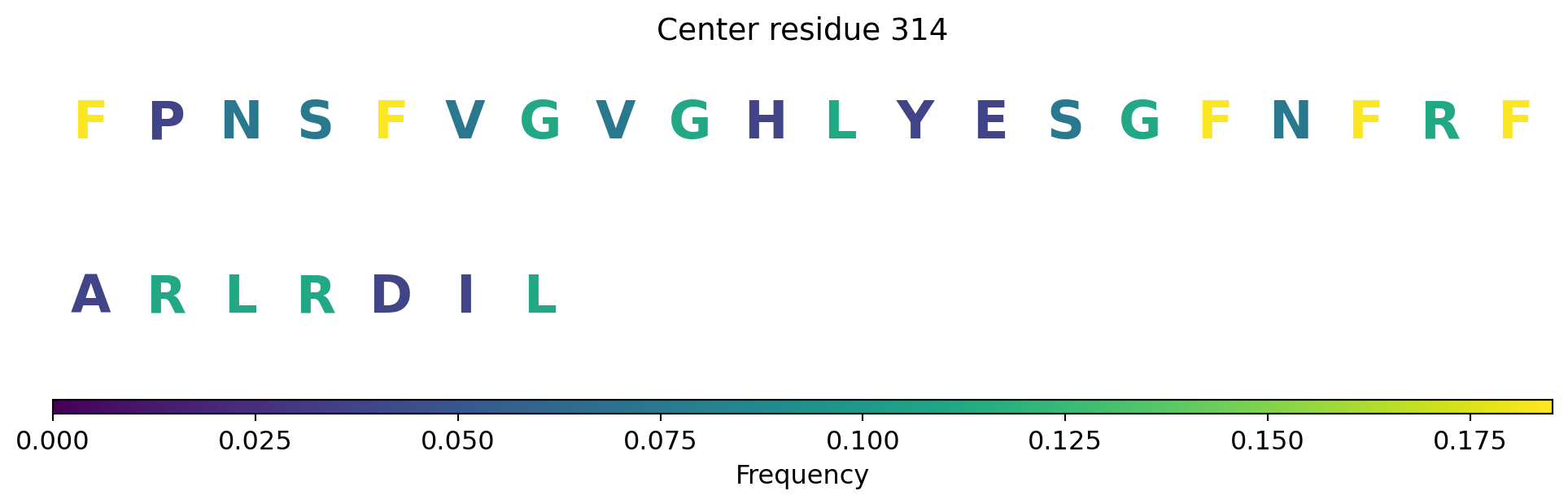 Center residue 314

F P N S F V G V G H L Y E S G F N F R F

A R L R D I L

0.000 0.025 0.050 0.075 0.100 0.125 0.150 0.175

Frequency